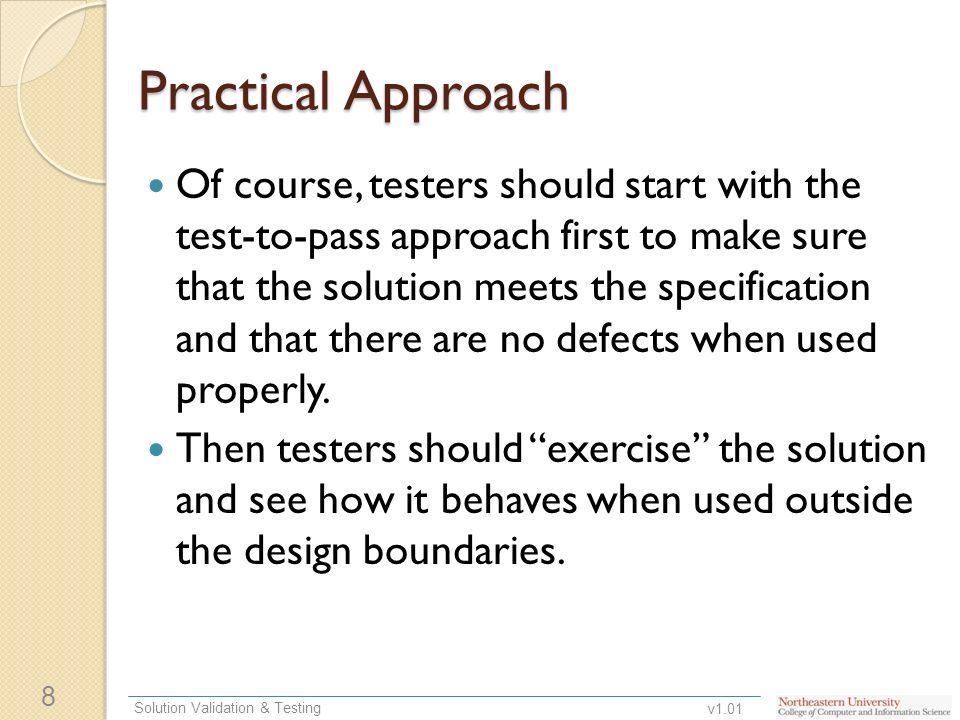 Practical Approach

- Of course, testers should start with the test-to-pass approach first to make sure that the solution meets the specification and that there are no defects when used properly.
- Then testers should "exercise" the solution and see how it behaves when used outside the design boundaries.

8

Solution Validation & Testing

v1.01

Northeastern University
College of Computer and Information Science